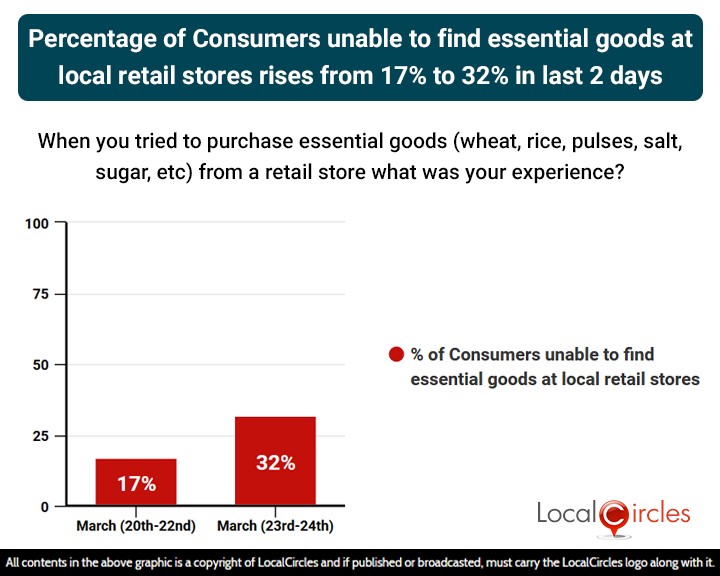 Percentage of Consumers unable to find essential goods at local retail stores rises from 17% to 32% in last 2 days

When you tried to purchase essential goods (wheat, rice, pulses, salt, sugar, etc) from a retail store what was your experience?

100
75
50
25
0

17%
32%

March (20th-22nd)
March (23rd-24th)

% of Consumers unable to find essential goods at local retail stores

LocalCircles

All contents in the above graphic is a copyright of LocalCircles and if published or broadcasted, must carry the LocalCircles logo along with it.